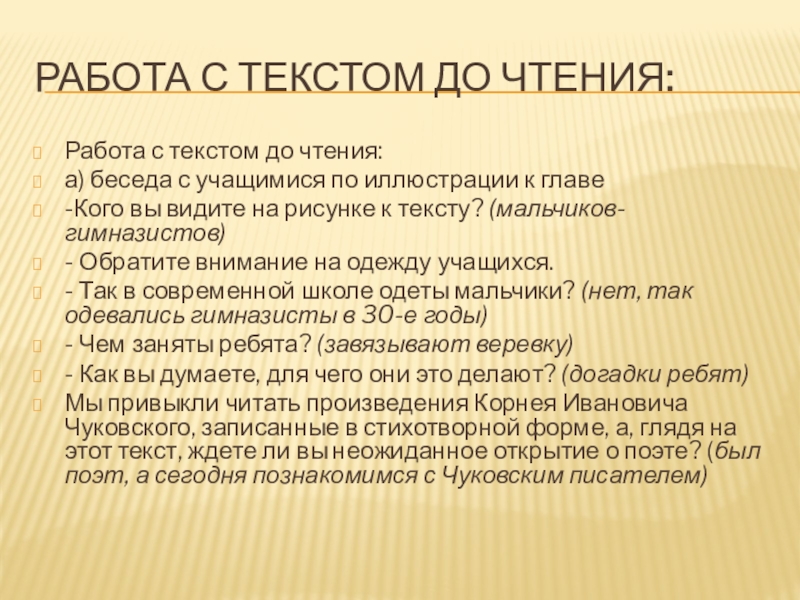 РАБОТА С ТЕКСТОМ ДО ЧТЕНИЯ:

Работа с текстом до чтения:

а) беседа с учащимися по иллюстрации к главе

-Кого вы видите на рисунке к тексту? (мальчиков-гимназистов)

- Обратите внимание на одежду учащихся.

- Так в современной школе одеты мальчики? (нет, так одевались гимназисты в 30-е годы)

- Чем заняты ребята? (завязывают веревку)

- Как вы думаете, для чего они это делают? (догадки ребят)

Мы привыкли читать произведения Корнея Ивановича Чуковского, записанные в стихотворной форме, а, глядя на этот текст, ждете ли вы неожиданное открытие о поэте? (был поэт, а сегодня познакомимся с Чуковским писателем)